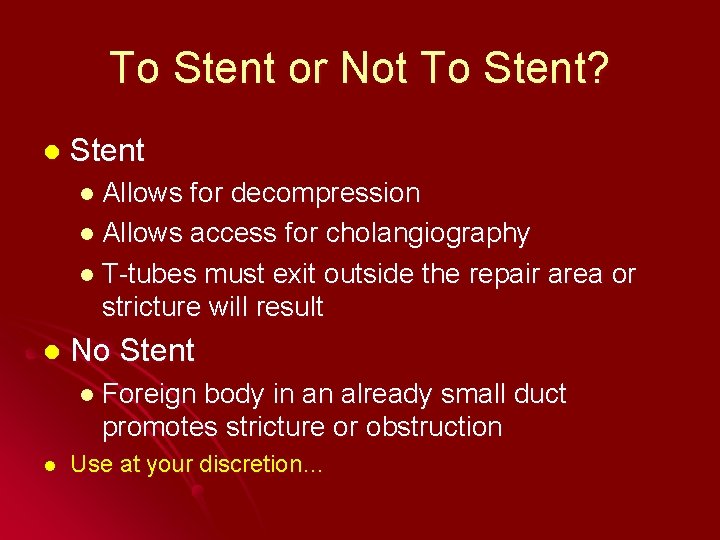 To Stent or Not To Stent?

- Stent
  - Allows for decompression
  - Allows access for cholangiography
  - T-tubes must exit outside the repair area or stricture will result
- No Stent
  - Foreign body in an already small duct promotes stricture or obstruction
- Use at your discretion…